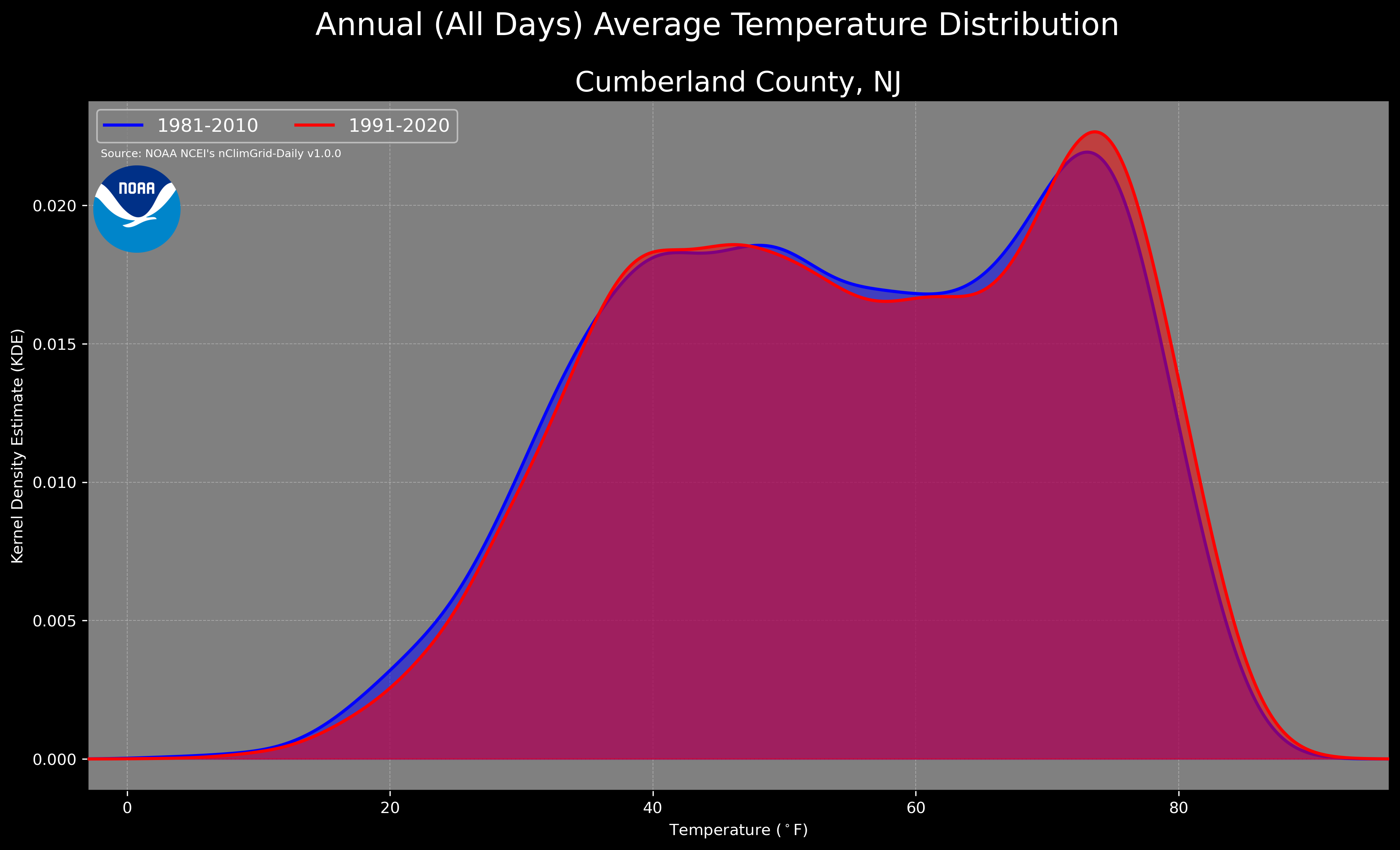 Annual (All Days) Average Temperature Distribution

Cumberland County, NJ

1981-2010
1991-2020

Source: NOAA NCEI's nClimGrid-Daily v1.0.0

NOAA

Kernel Density Estimate (KDE)

0.020
0.015
0.010
0.005
0.000

0
20
40
60
80

Temperature ($^\circ$F)